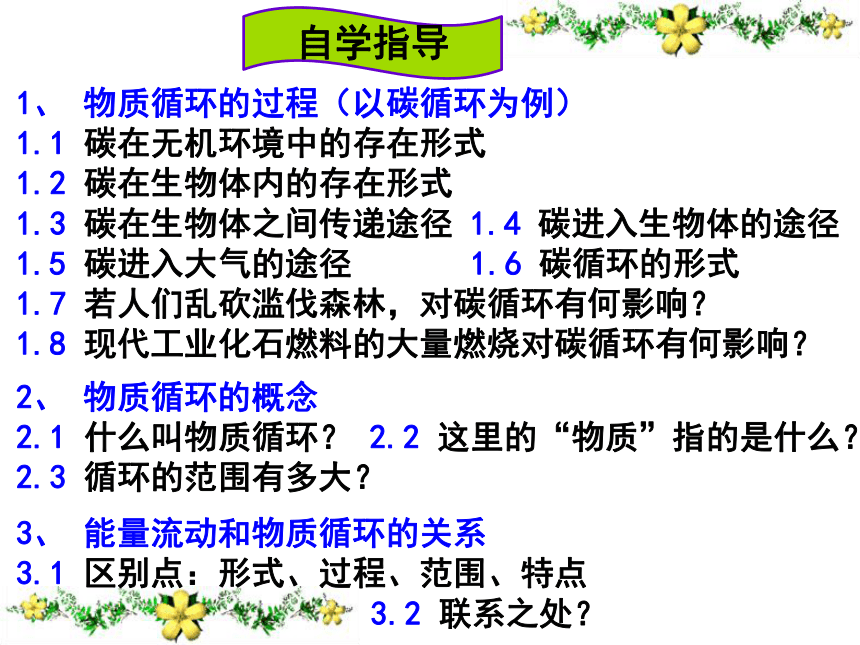 自学指导

1、 物质循环的过程（以碳循环为例）
1.1 碳在无机环境中的存在形式
1.2 碳在生物体内的存在形式
1.3 碳在生物体之间传递途径 1.4 碳进入生物体的途径
1.5 碳进入大气的途径 1.6 碳循环的形式
1.7 若人们乱砍滥伐森林，对碳循环有何影响？
1.8 现代工业化石燃料的大量燃烧对碳循环有何影响？

2、 物质循环的概念
2.1 什么叫物质循环？ 2.2 这里的“物质”指的是什么？
2.3 循环的范围有多大？

3、 能量流动和物质循环的关系
3.1 区别点：形式、过程、范围、特点
3.2 联系之处？